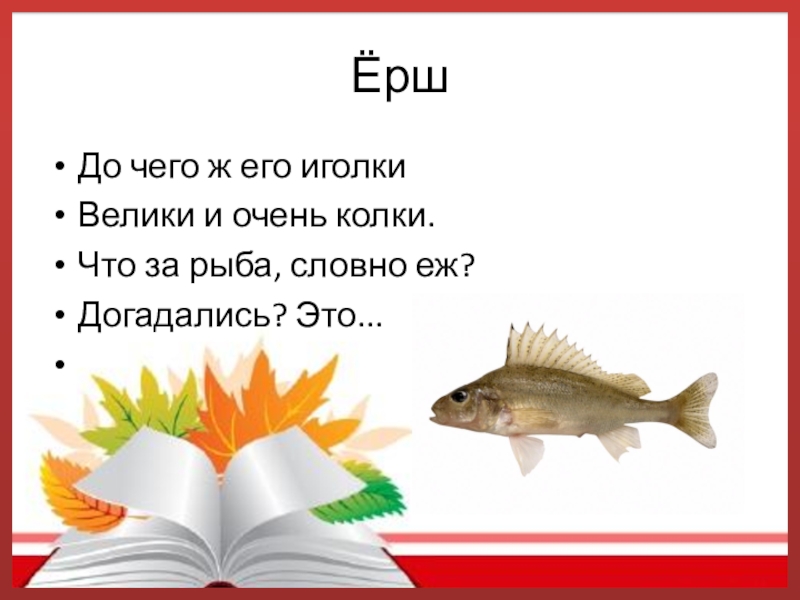 Ёрш

• До чего ж его иголки
• Велики и очень колки.
• Что за рыба, словно еж?
• Догадались? Это...
•